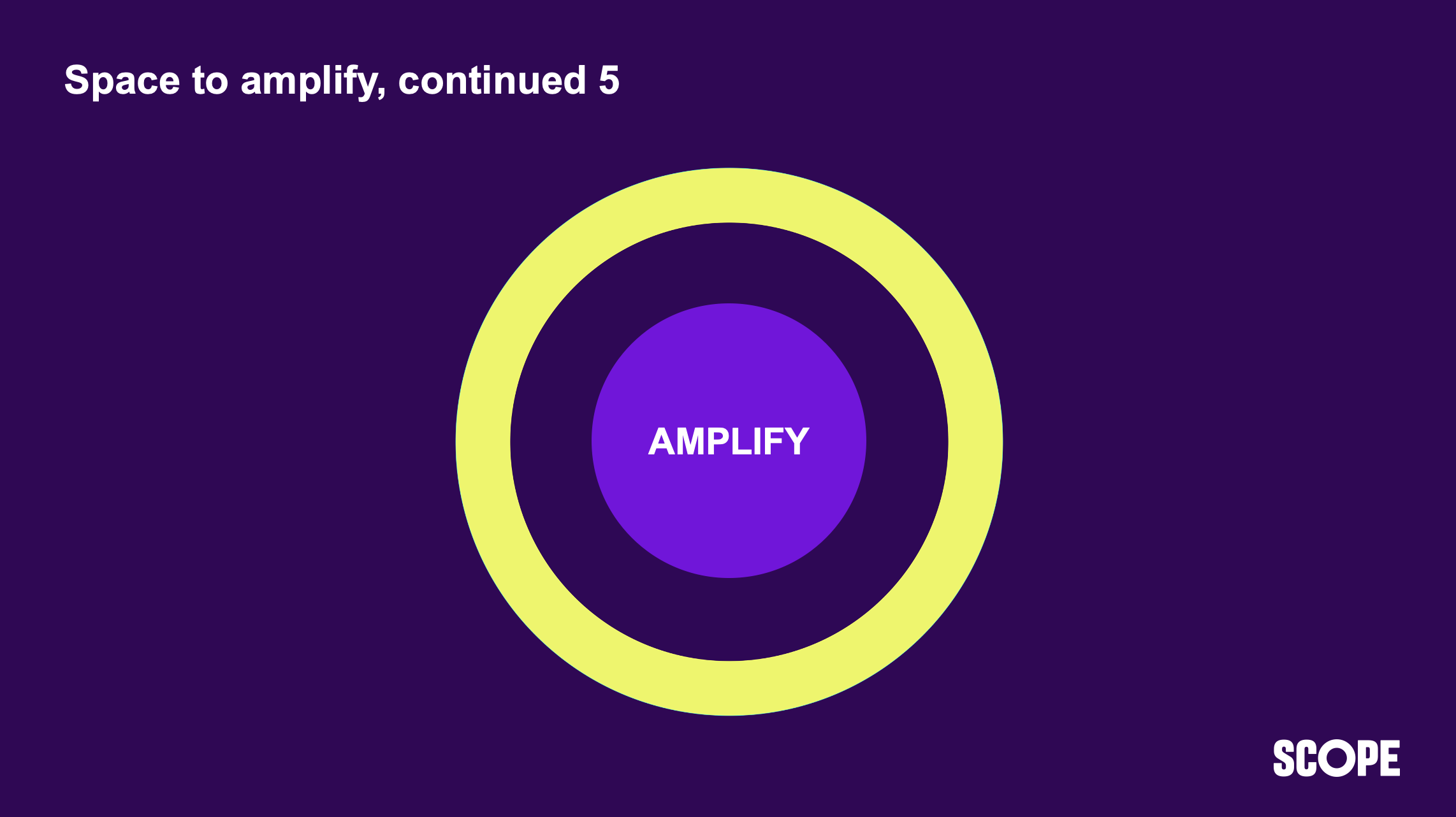 Space to amplify, continued 5

AMPLIFY

SCOPE